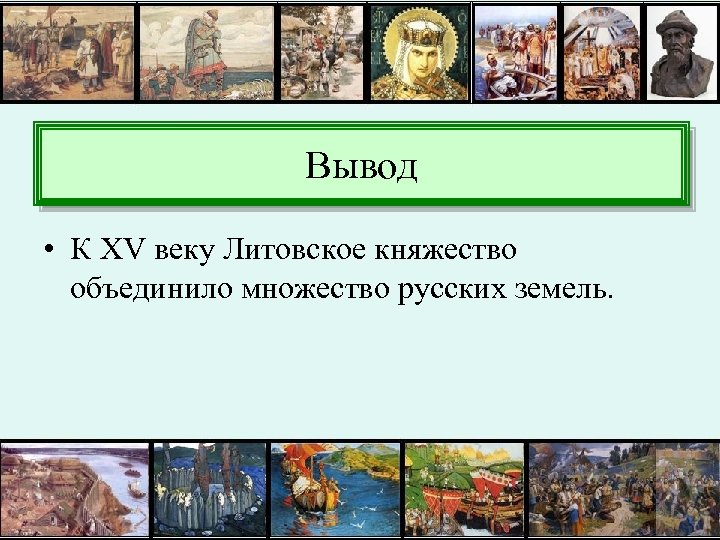 Вывод

• К XV веку Литовское княжество объединило множество русских земель.